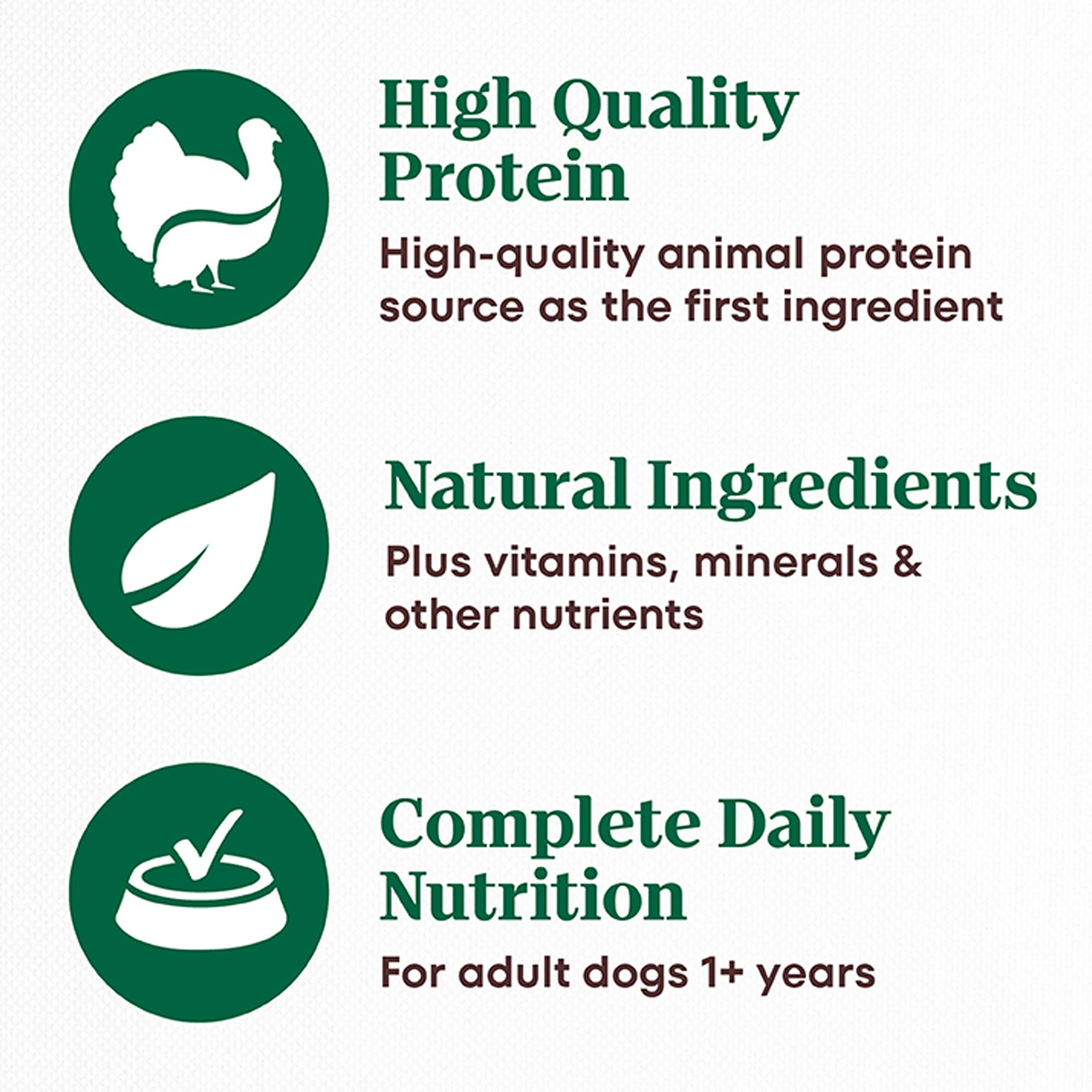 High Quality Protein

High-quality animal protein source as the first ingredient

Natural Ingredients

Plus vitamins, minerals & other nutrients

Complete Daily Nutrition

For adult dogs 1+ years